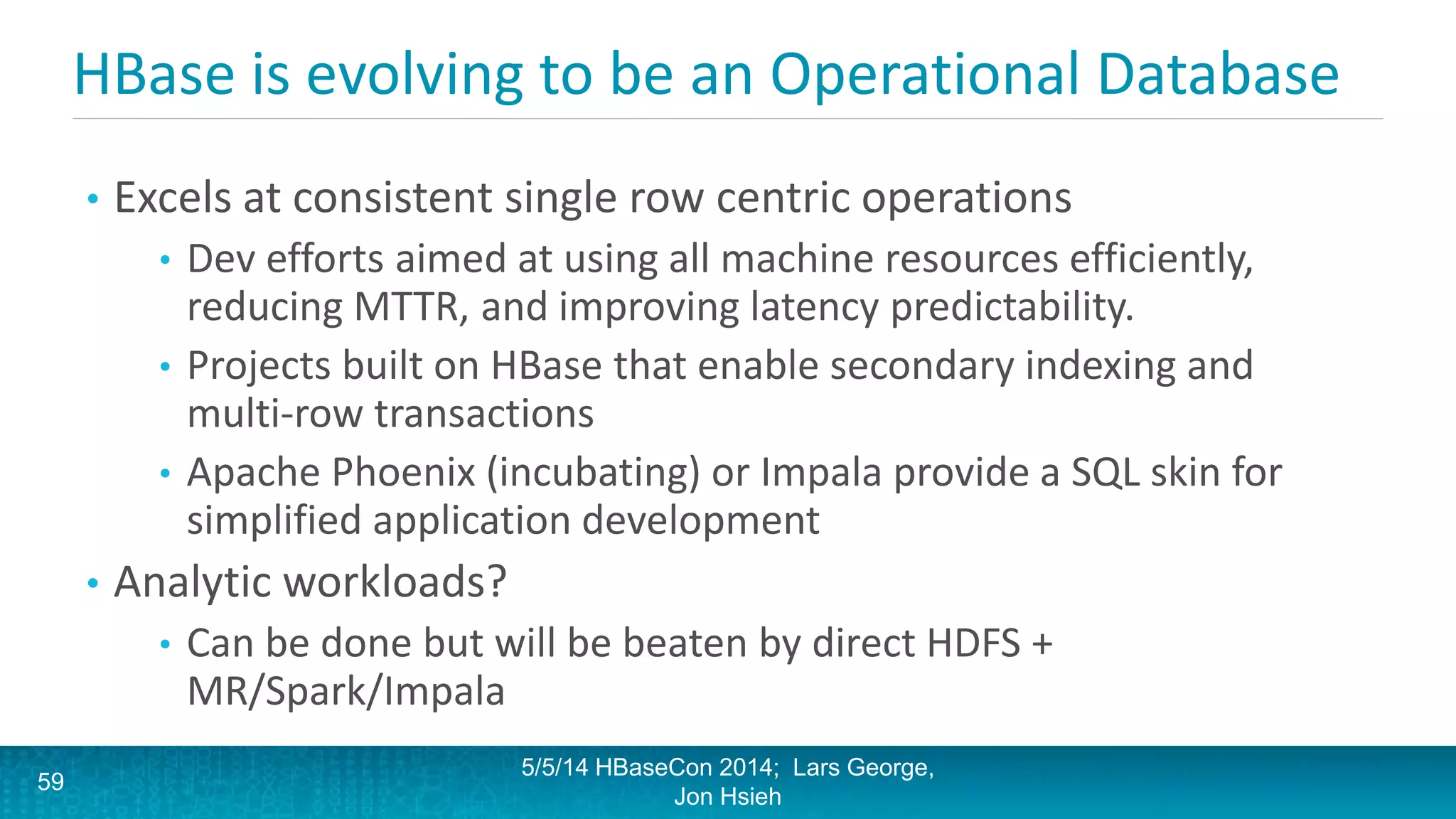 HBase is evolving to be an Operational Database

• Excels at consistent single row centric operations
  • Dev efforts aimed at using all machine resources efficiently, reducing MTTR, and improving latency predictability.
  • Projects built on HBase that enable secondary indexing and multi-row transactions
  • Apache Phoenix (incubating) or Impala provide a SQL skin for simplified application development
• Analytic workloads?
  • Can be done but will be beaten by direct HDFS + MR/Spark/Impala

59

5/5/14 HBaseCon 2014; Lars George, Jon Hsieh